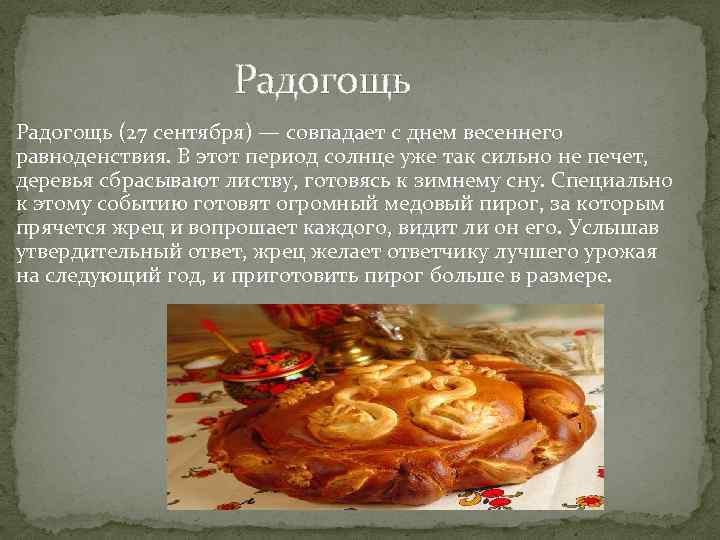 Радогощь

Радогощь (27 сентября) — совпадает с днем весеннего равноденствия. В этот период солнце уже так сильно не печет, деревья сбрасывают листву, готовясь к зимнему сну. Специально к этому событию готовят огромный медовый пирог, за которым прячется жрец и вопрошает каждого, видит ли он его. Услышав утвердительный ответ, жрец желает ответчику лучшего урожая на следующий год, и приготовить пирог больше в размере.